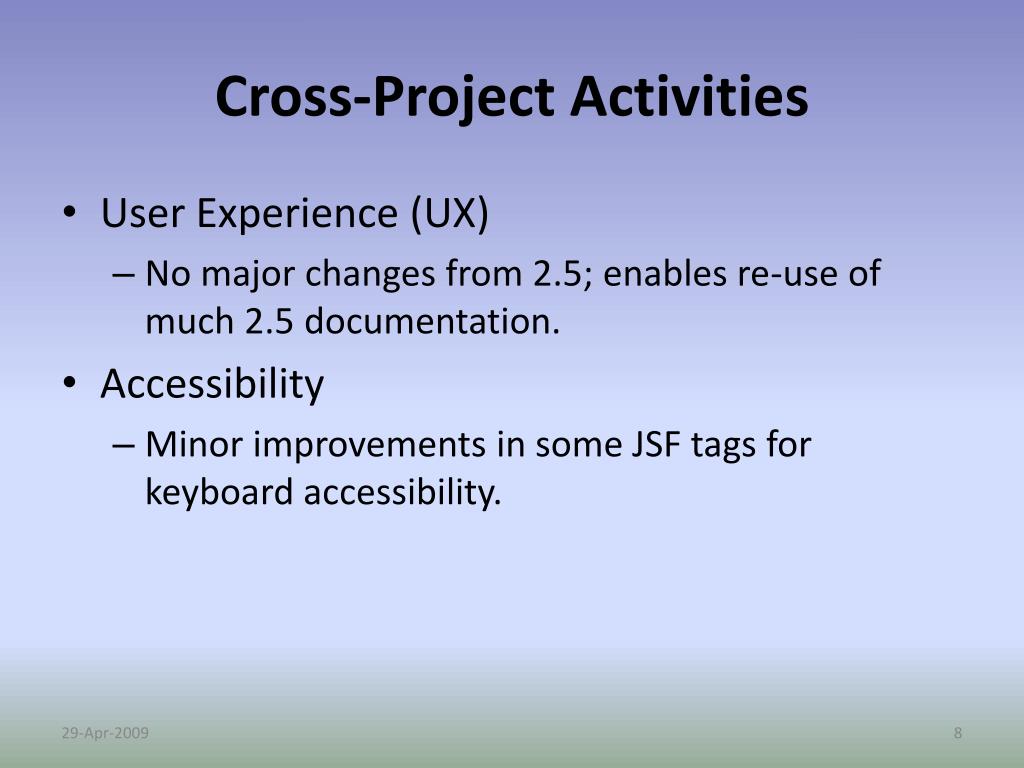 Cross-Project Activities

• User Experience (UX)
– No major changes from 2.5; enables re-use of much 2.5 documentation.

• Accessibility
– Minor improvements in some JSF tags for keyboard accessibility.

29-Apr-2009

8